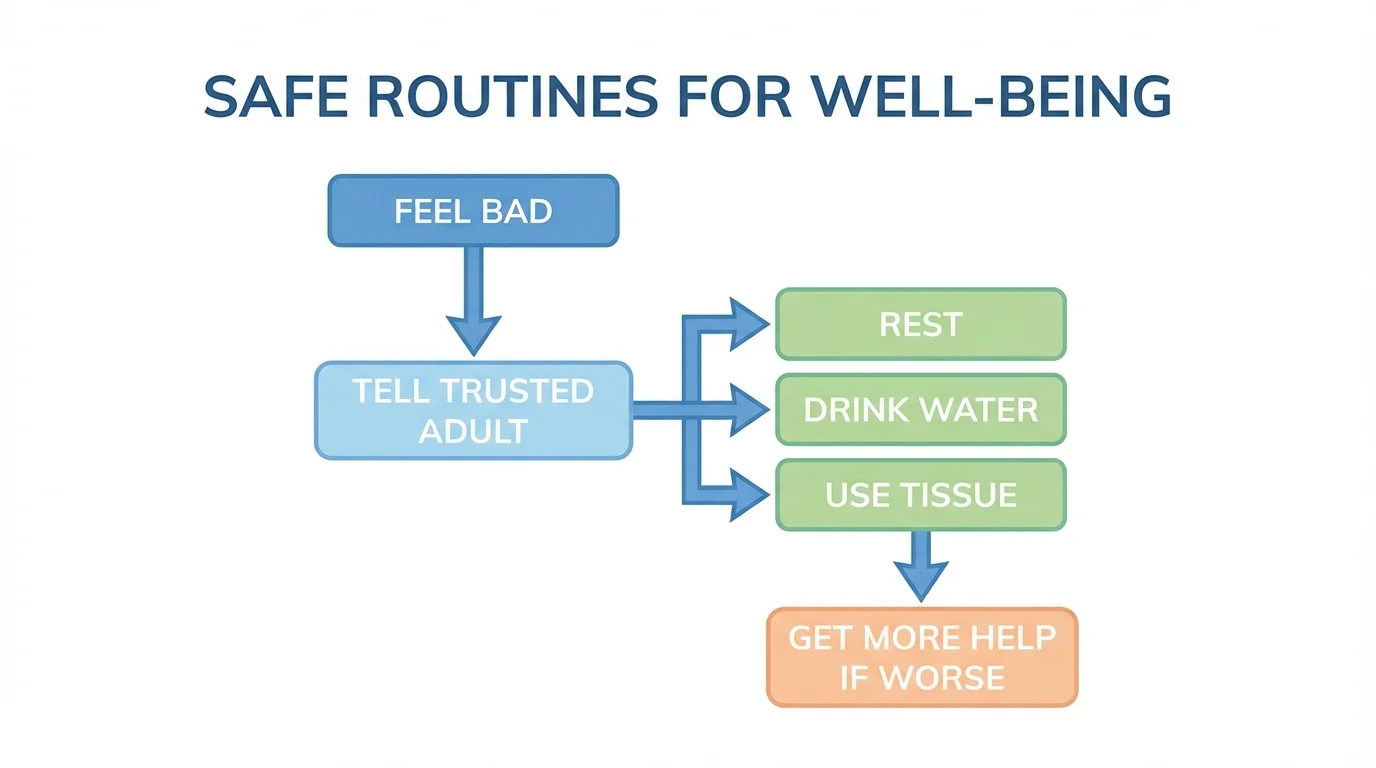 SAFE ROUTINES FOR WELL-BEING

FEEL BAD

TELL TRUSTED ADULT

REST

DRINK WATER

USE TISSUE

GET MORE HELP IF WORSE